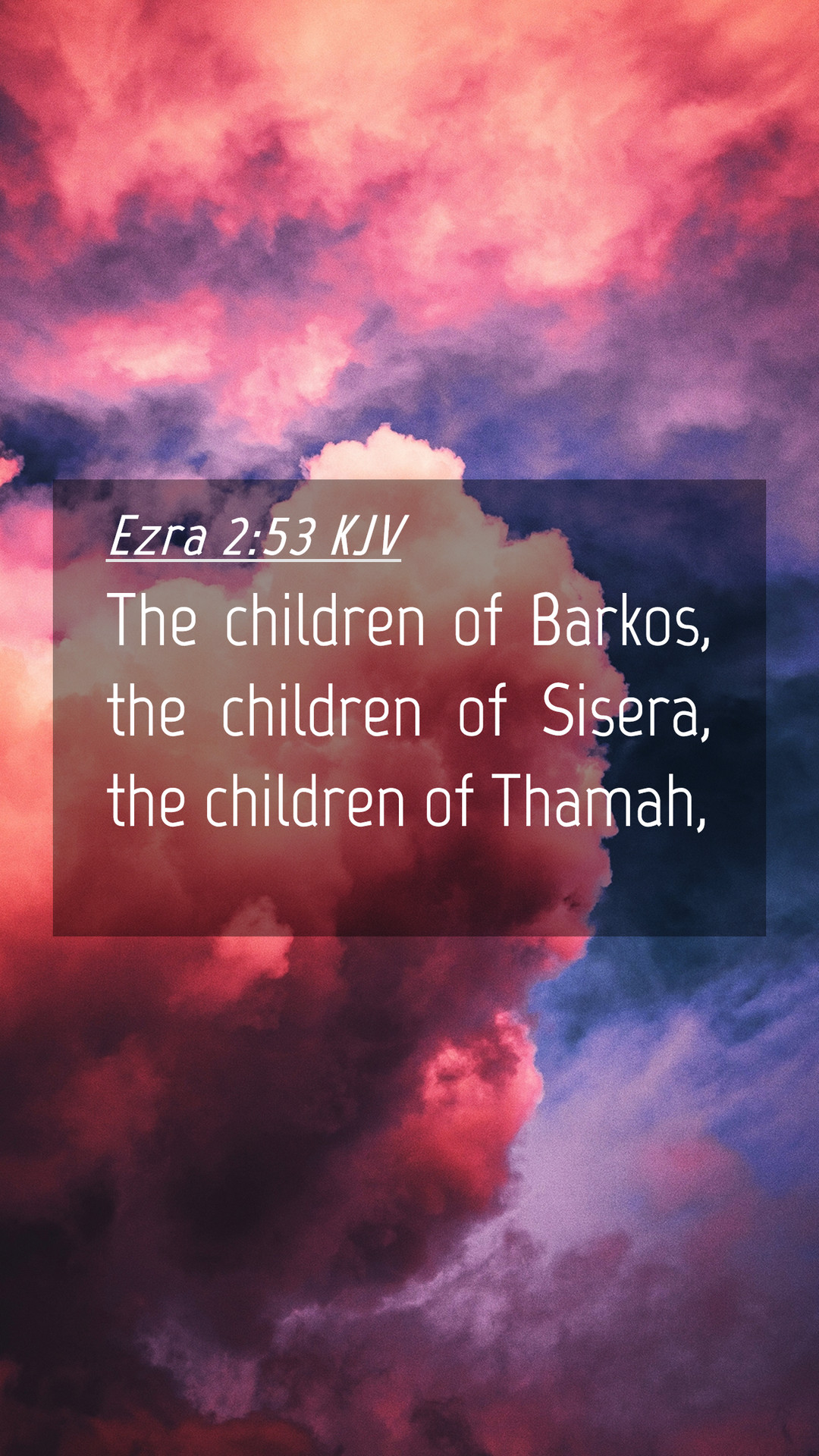 Ezra 2:53 KJV

The children of Barkos, the children of Sisera, the children of Thamah,